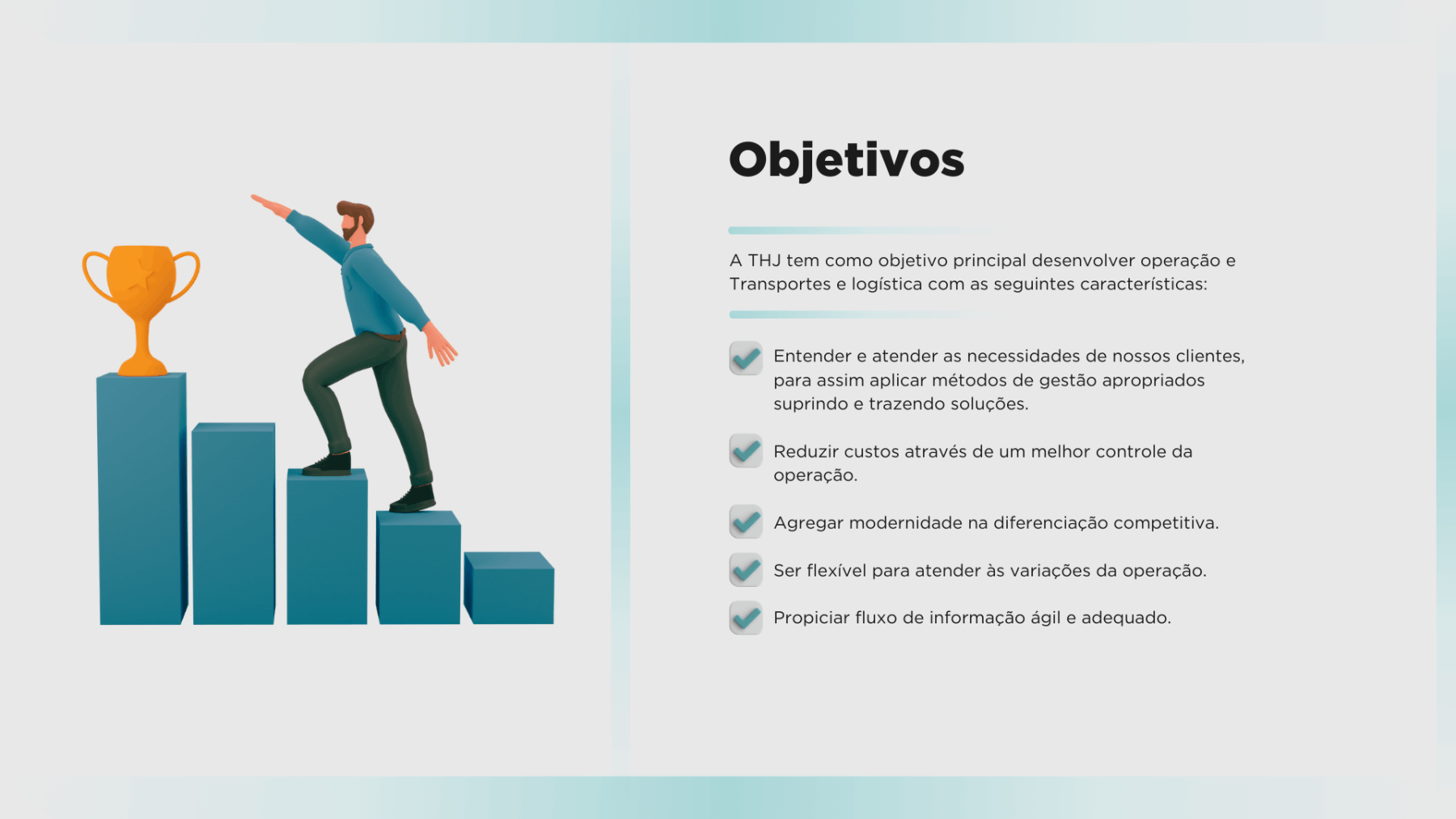 Objetivos

A THJ tem como objetivo principal desenvolver operação e Transportes e logística com as seguintes características:

Entender e atender as necessidades de nossos clientes, para assim aplicar métodos de gestão apropriados suprindo e trazendo soluções.

Reduzir custos através de um melhor controle da operação.

Agregar modernidade na diferenciação competitiva.

Ser flexível para atender às variações da operação.

Propiciar fluxo de informação ágil e adequado.